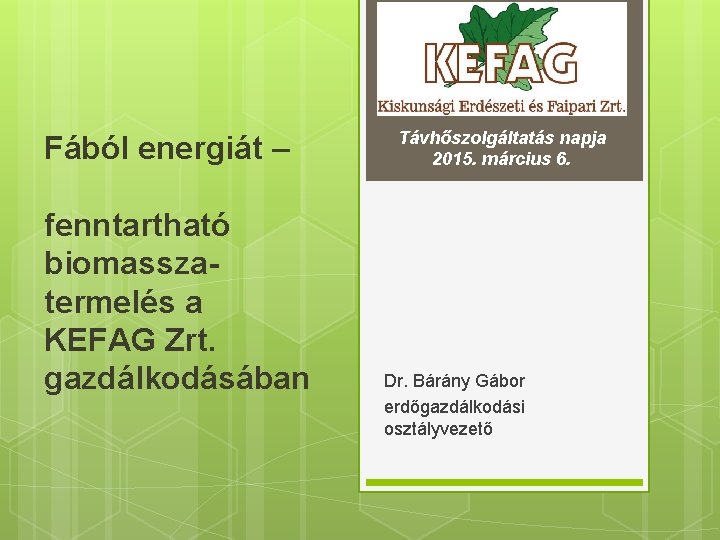 Fából energiát –

fenntartható biomassza-termelés a KEFAG Zrt. gazdálkodásában

KEFAG

Kiskunsági Erdészeti és Faipari Zrt.

Távhőszolgáltatás napja
2015. március 6.

Dr. Bárány Gábor
erdőgazdálkodási osztályvezető